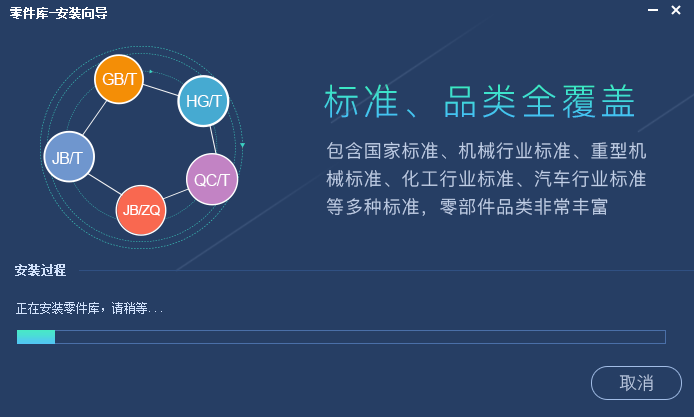 零件库-安装向导

GB/T
HG/T
JB/T
QC/T
JB/ZQ

标准、品类全覆盖

包含国家标准、机械行业标准、重型机械标准、化工行业标准、汽车行业标准等多种标准，零部件品类非常丰富

安装过程

正在安装零件库，请稍等...

取消